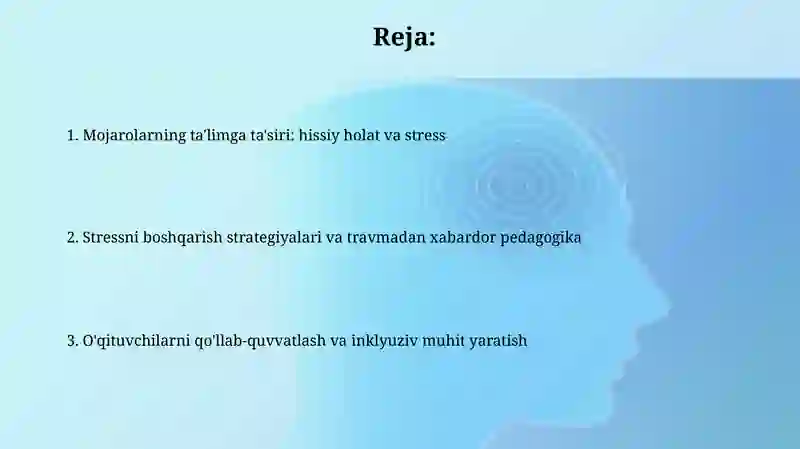 Reja:

1. Mojarolarning ta'limga ta'siri: hissiy holat va stress

2. Stressni boshqarish strategiyalari va travmadan xabardor pedagogika

3. O'qituvchilarni qo'llab-quvvatlash va inklyuziv muhit yaratish